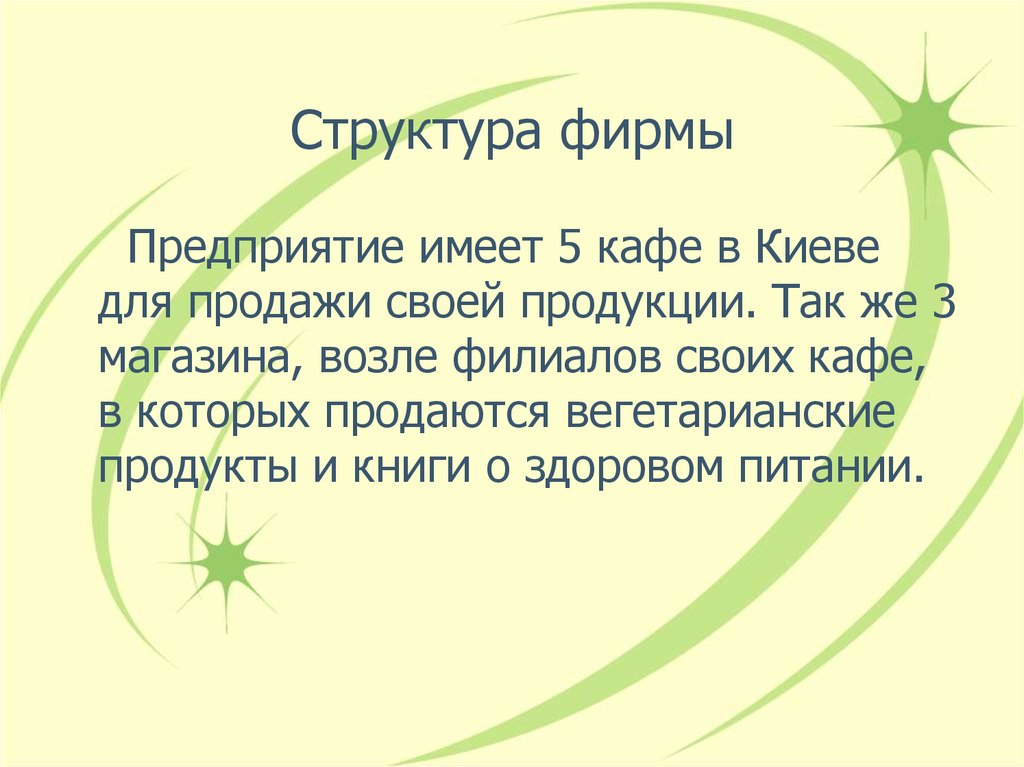 Структура фирмы

Предприятие имеет 5 кафе в Киеве для продажи своей продукции. Так же 3 магазина, возле филиалов своих кафе, в которых продаются вегетарианские продукты и книги о здоровом питании.